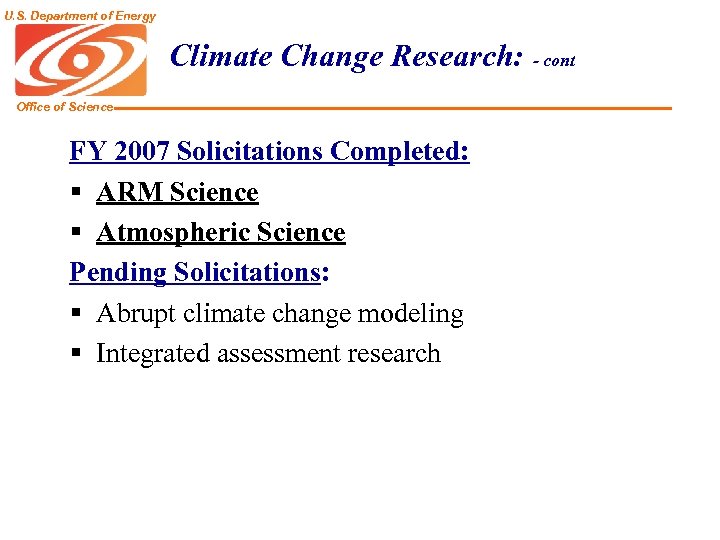 U.S. Department of Energy

Office of Science

Climate Change Research: - cont

FY 2007 Solicitations Completed:

▪ ARM Science

▪ Atmospheric Science

Pending Solicitations:

▪ Abrupt climate change modeling

▪ Integrated assessment research